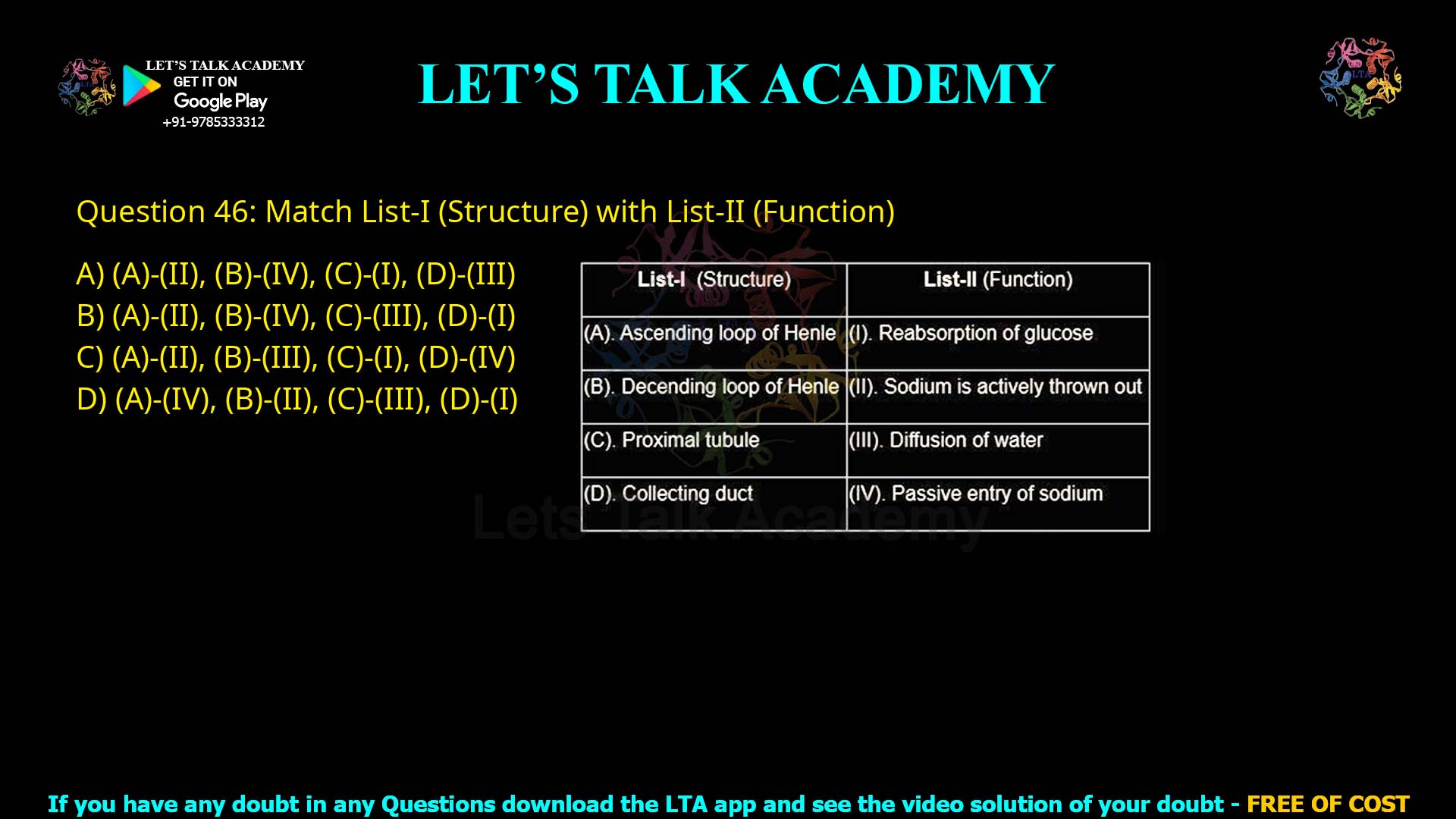 LET'S TALK ACADEMY
GET IT ON
Google Play
+91-9785333312

LET'S TALK ACADEMY

LTA

Question 46: Match List-I (Structure) with List-II (Function)

A) (A)-(II), (B)-(IV), (C)-(I), (D)-(III)
B) (A)-(II), (B)-(IV), (C)-(III), (D)-(I)
C) (A)-(II), (B)-(III), (C)-(I), (D)-(IV)
D) (A)-(IV), (B)-(II), (C)-(III), (D)-(I)

| List-I (Structure) | List-II (Function) |
|---|---|
| (A). Ascending loop of Henle | (I). Reabsorption of glucose |
| (B). Decending loop of Henle | (II). Sodium is actively thrown out |
| (C). Proximal tubule | (III). Diffusion of water |
| (D). Collecting duct | (IV). Passive entry of sodium |

Lets Talk Academy

If you have any doubt in any Questions download the LTA app and see the video solution of your doubt - FREE OF COST